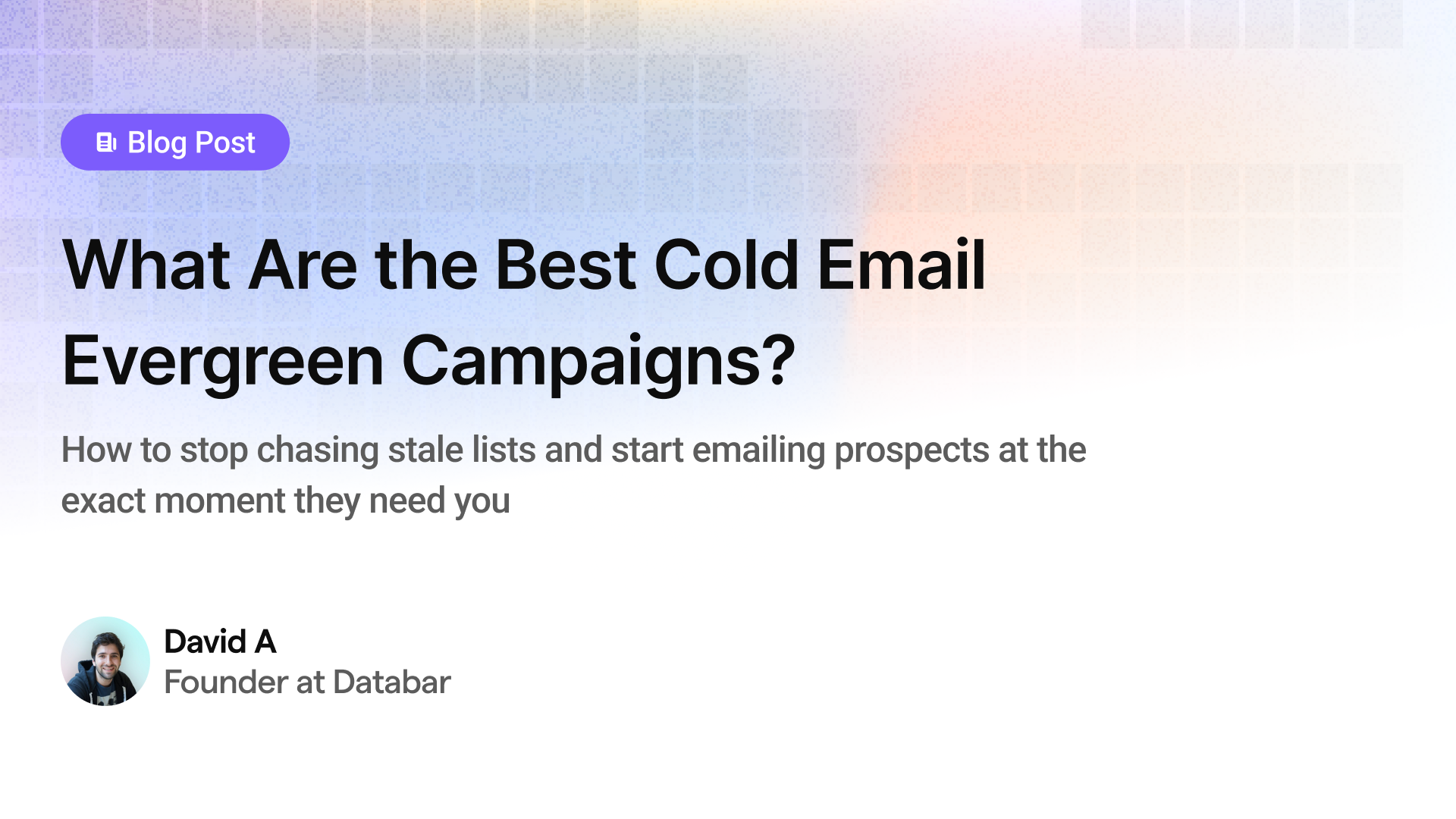 Blog Post

What Are the Best Cold Email Evergreen Campaigns?

How to stop chasing stale lists and start emailing prospects at the exact moment they need you

David A
Founder at Databar